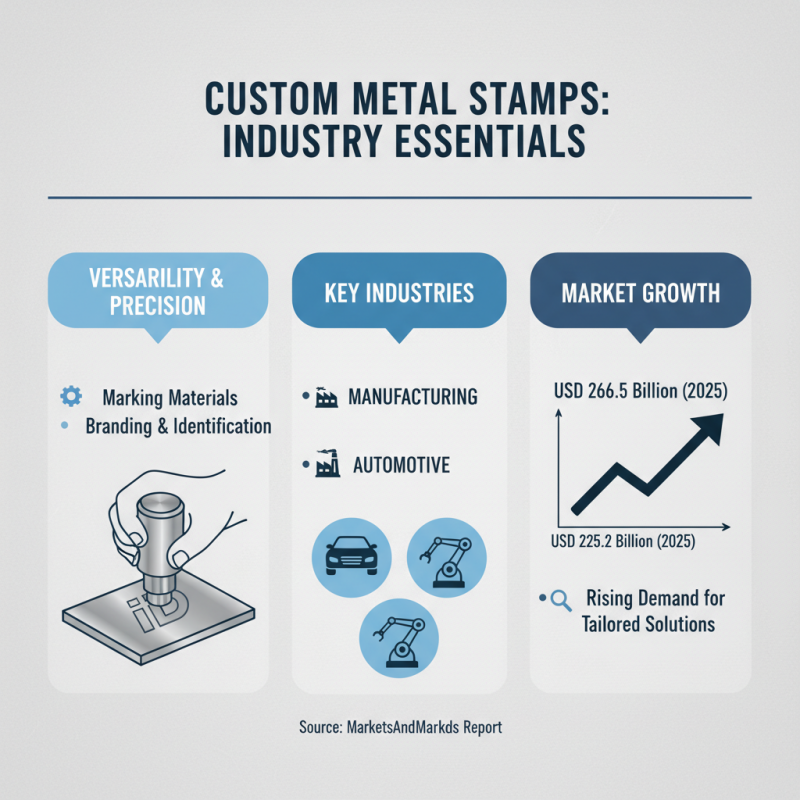 CUSTOM METAL STAMPS: INDUSTRY ESSENTIALS

VERSARILITY & PRECISION

Marking Materials
Branding & Identification

iD

KEY INDUSTRIES

MANUFACTURING

AUTOMOTIVE

MARKET GROWTH

USD 266.5 Billion (2025)

USD 225.2 Billion (2025)

Rising Demand for Tailored Solutions

Source: MarketsAndMarkds Report